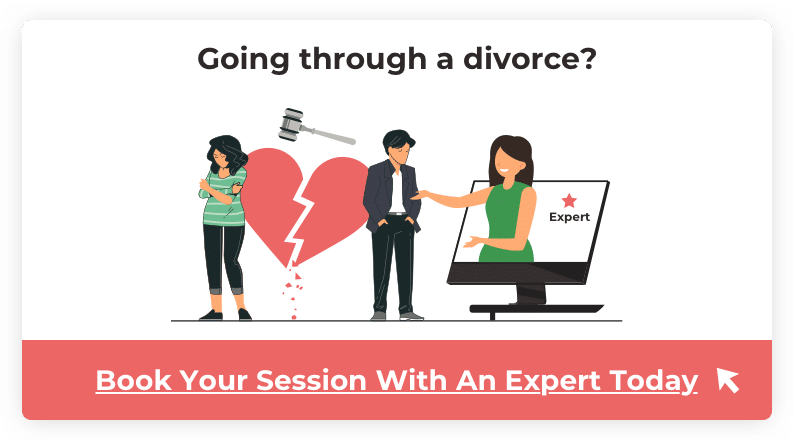 Going through a divorce?

Expert

Book Your Session With An Expert Today